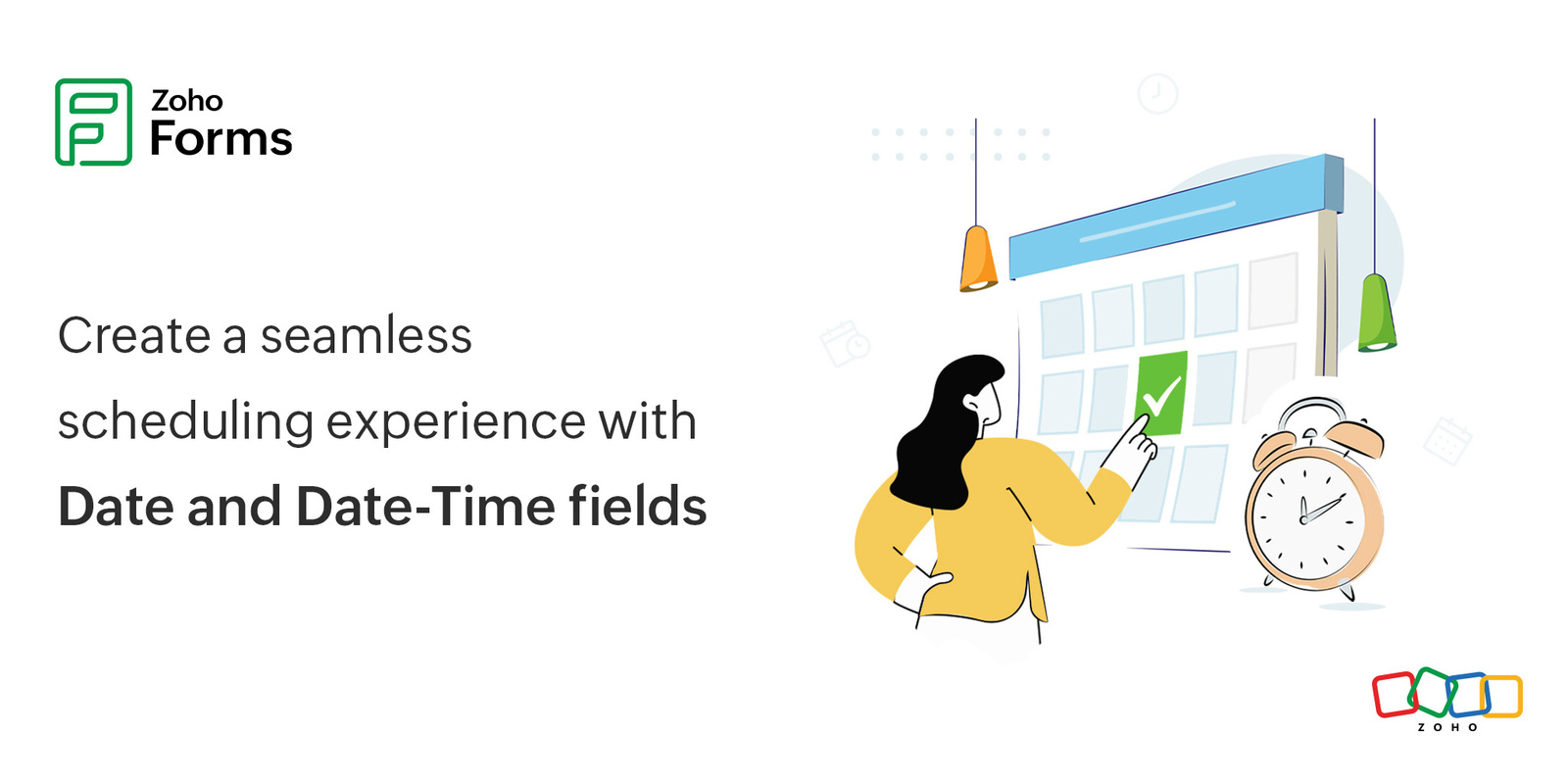 Zoho Forms

Create a seamless scheduling experience with **Date and Date-Time fields**

ZOHO